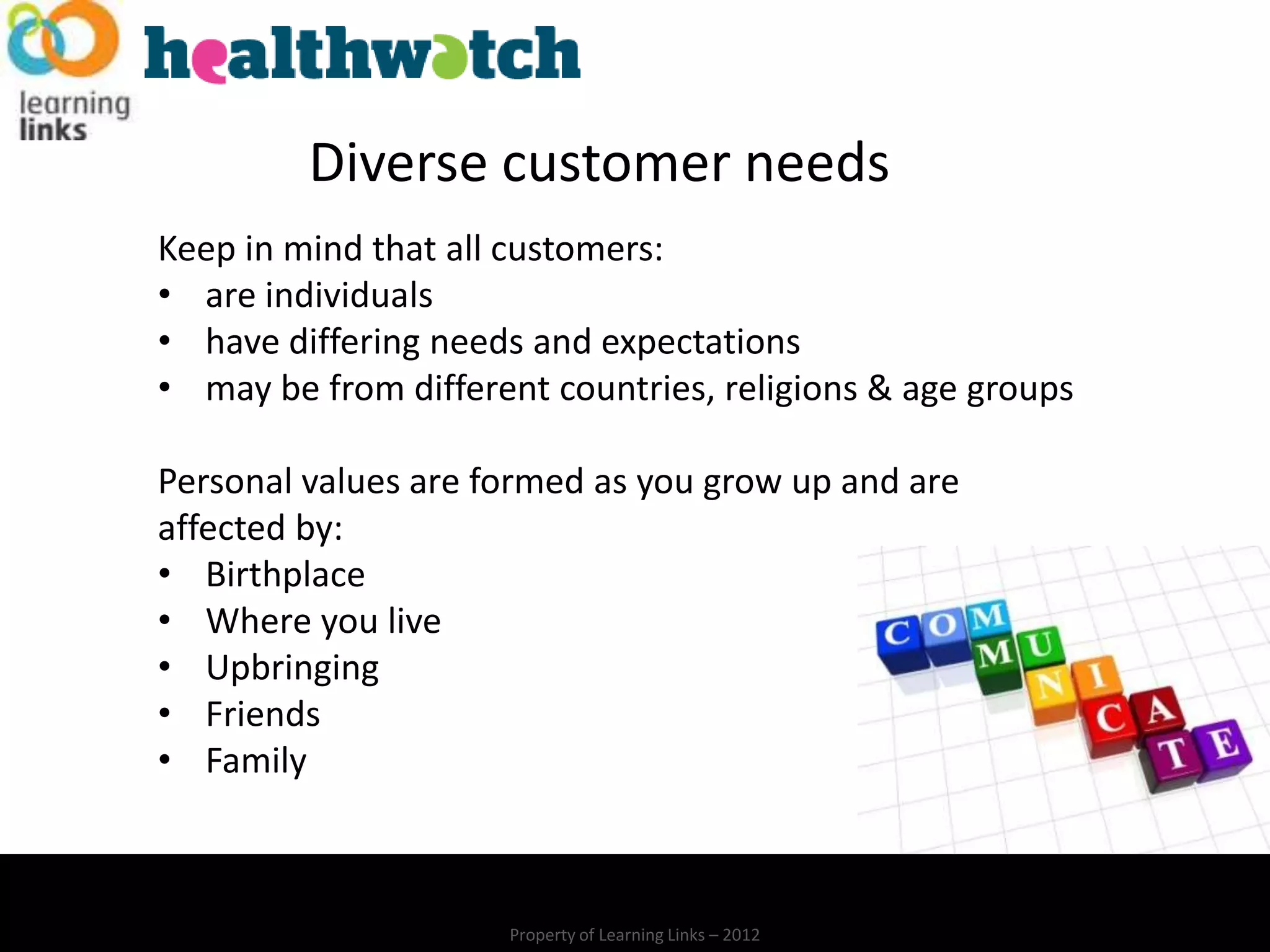 learning links

healthwatch

Diverse customer needs

Keep in mind that all customers:
• are individuals
• have differing needs and expectations
• may be from different countries, religions & age groups

Personal values are formed as you grow up and are affected by:
• Birthplace
• Where you live
• Upbringing
• Friends
• Family

COMMUNICATE

Property of Learning Links – 2012